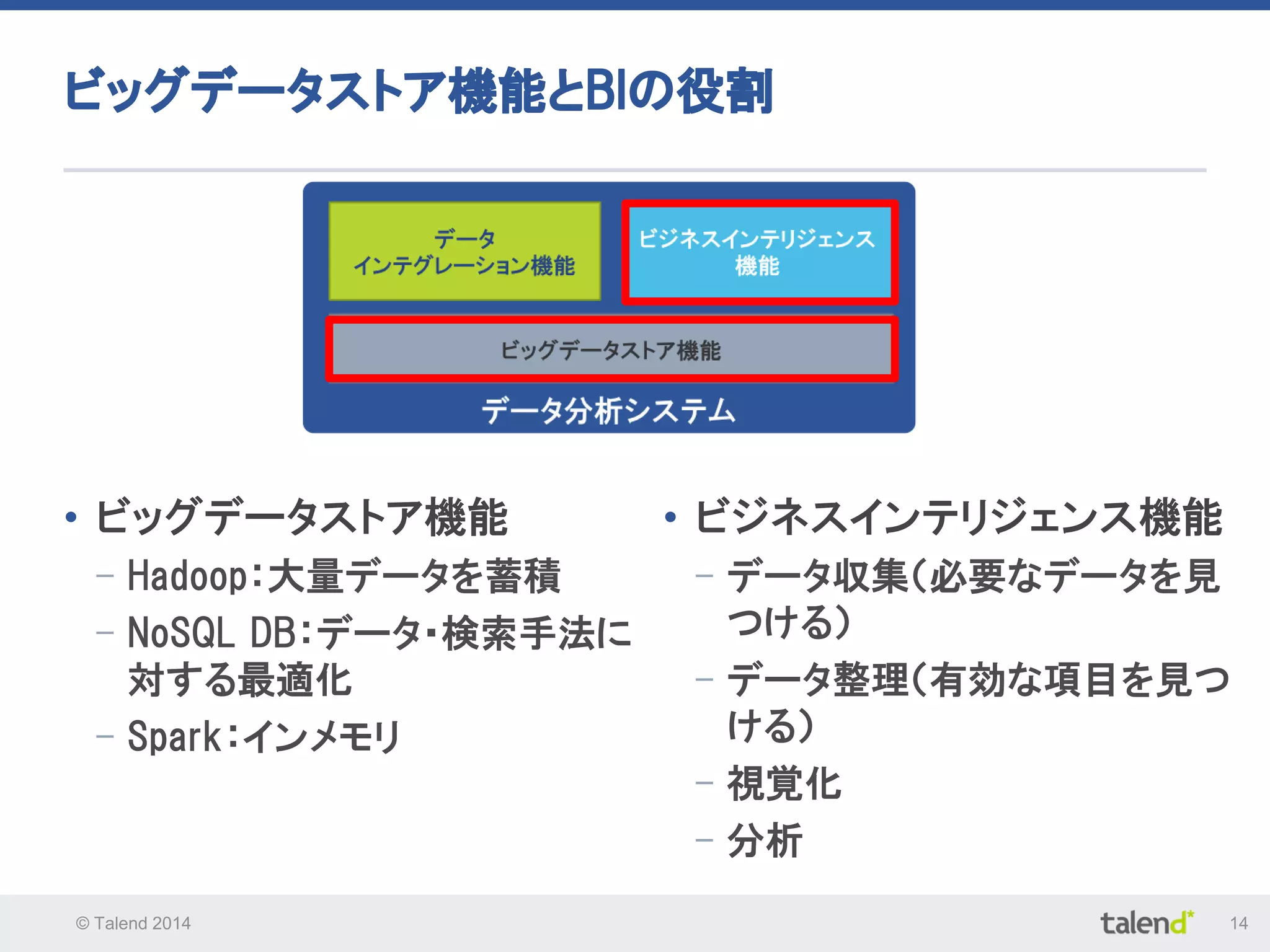 ビッグデータストア機能とBIの役割

データ
インテグレーション機能

ビジネスインテリジェンス
機能

ビッグデータストア機能

データ分析システム

• ビッグデータストア機能
– Hadoop：大量データを蓄積
– NoSQL DB：データ・検索手法に対する最適化
– Spark：インメモリ

• ビジネスインテリジェンス機能
– データ収集（必要なデータを見つける）
– データ整理（有効な項目を見つける）
– 視覚化
– 分析

© Talend 2014

talend*

14